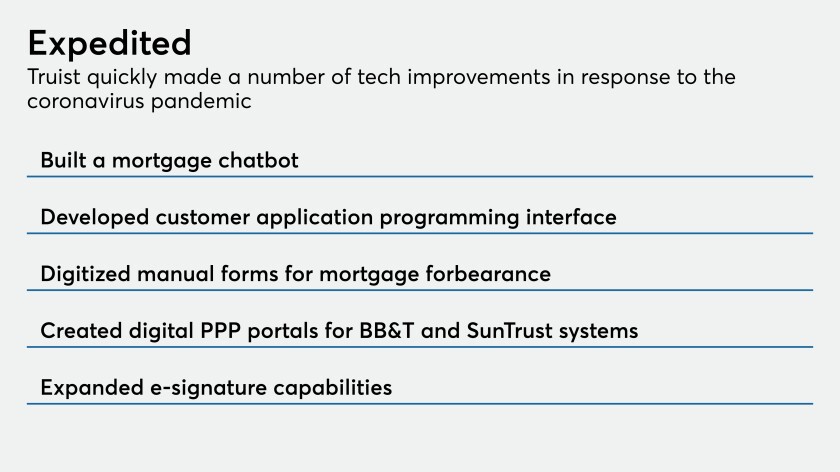 Expedited
Truist quickly made a number of tech improvements in response to the coronavirus pandemic

Built a mortgage chatbot

Developed customer application programming interface

Digitized manual forms for mortgage forbearance

Created digital PPP portals for BB&T and SunTrust systems

Expanded e-signature capabilities